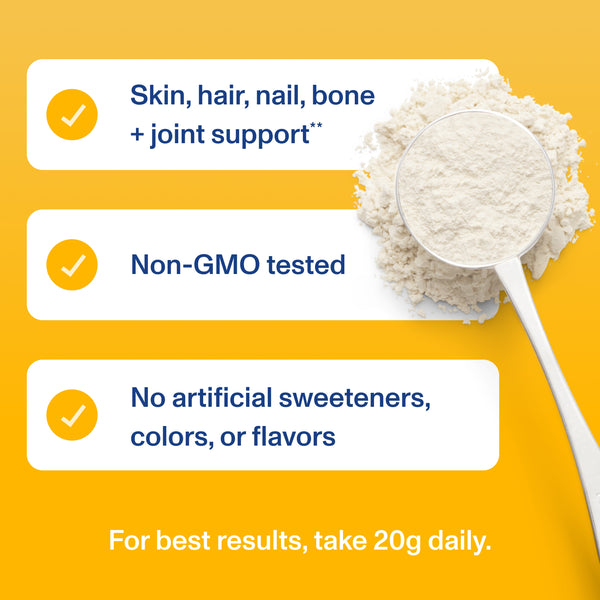 Skin, hair, nail, bone + joint support**

Non-GMO tested

No artificial sweeteners, colors, or flavors

For best results, take 20g daily.